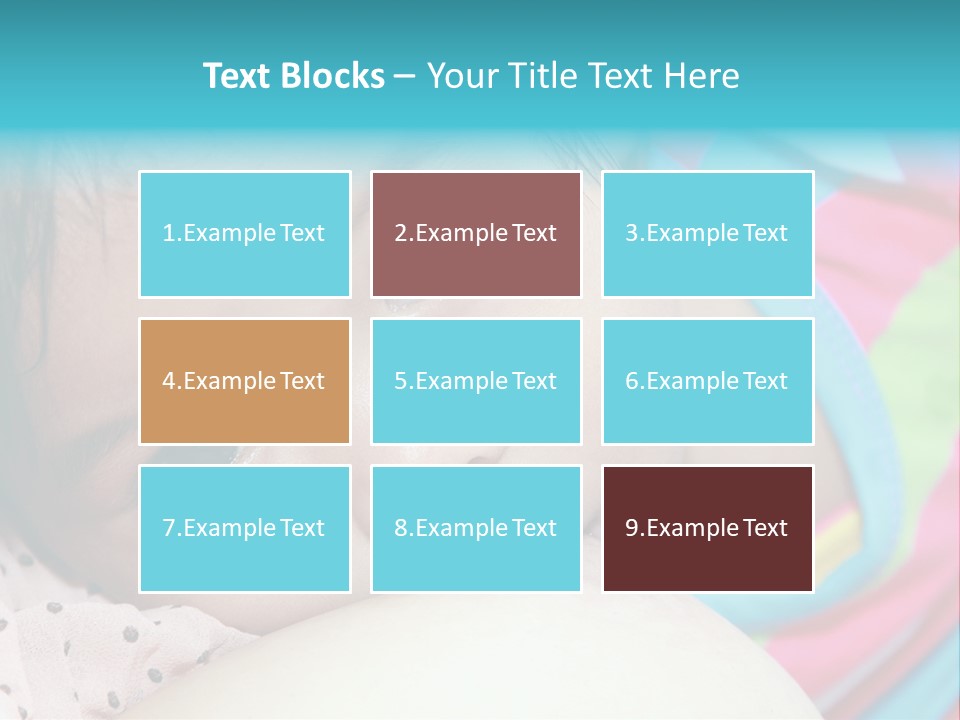 Text Blocks – Your Title Text Here

1.Example Text

2.Example Text

3.Example Text

4.Example Text

5.Example Text

6.Example Text

7.Example Text

8.Example Text

9.Example Text